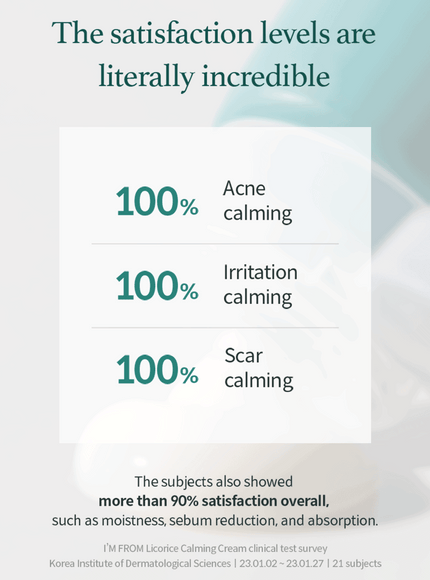 The satisfaction levels are literally incredible

100% Acne calming

100% Irritation calming

100% Scar calming

The subjects also showed
**more than 90% satisfaction overall,**
such as moistness, sebum reduction, and absorption.

I'M FROM Licorice Calming Cream clinical test survey
Korea Institute of Dermatological Sciences | 23.01.02 ~ 23.01.27 | 21 subjects